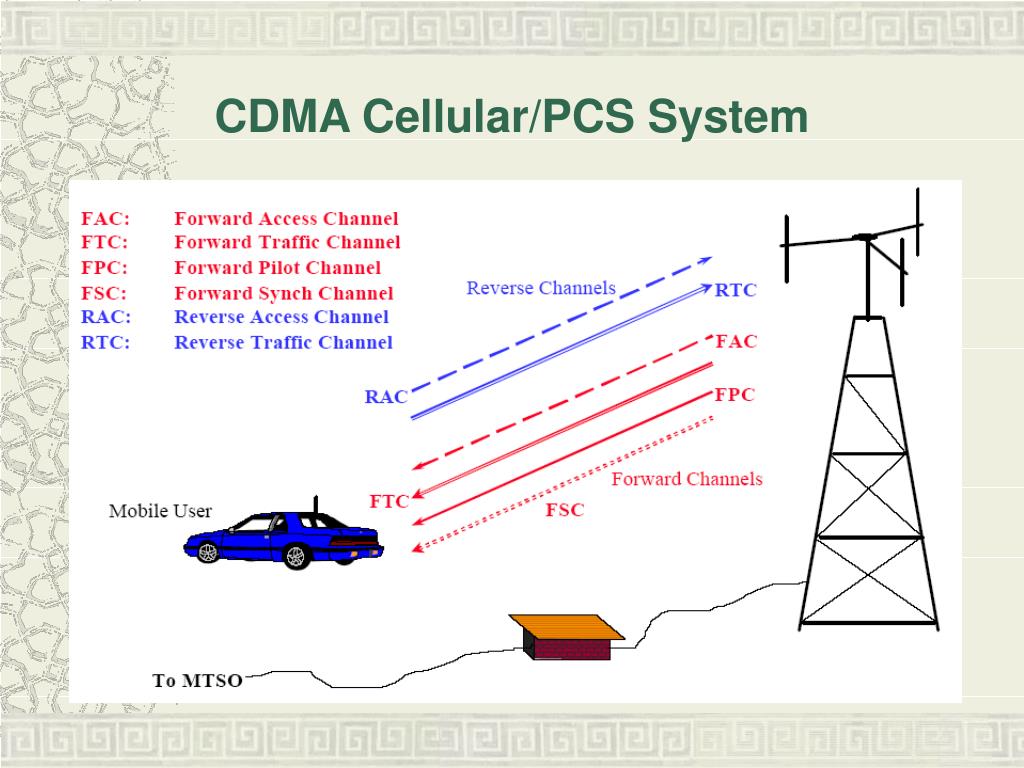 CDMA Cellular/PCS System

FAC: Forward Access Channel
FTC: Forward Traffic Channel
FPC: Forward Pilot Channel
FSC: Forward Synch Channel
RAC: Reverse Access Channel
RTC: Reverse Traffic Channel

Reverse Channels
RTC
FAC
RAC
FPC
Forward Channels
FTC
FSC
Mobile User
To MTSO